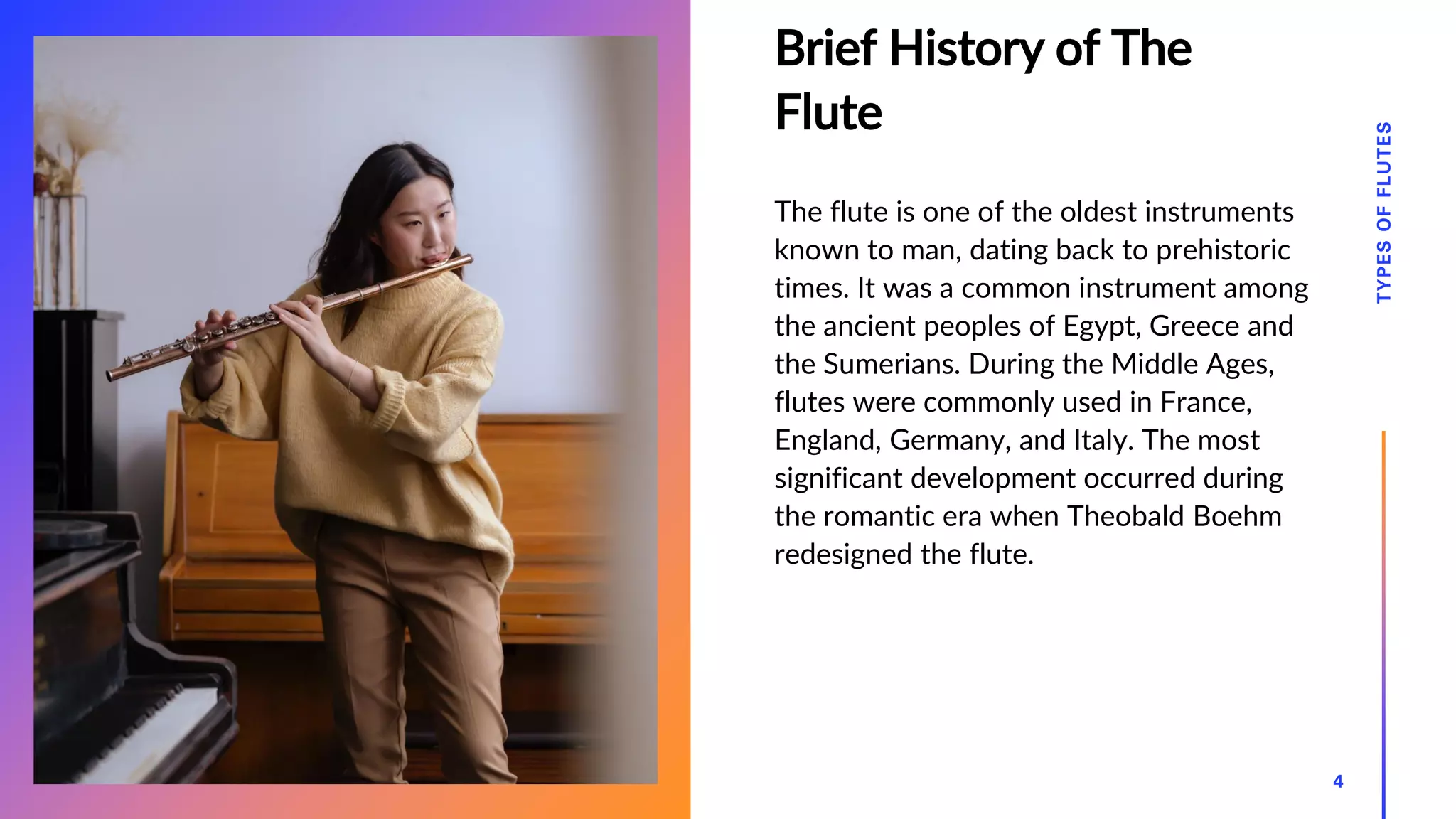 Brief History of The Flute

The flute is one of the oldest instruments known to man, dating back to prehistoric times. It was a common instrument among the ancient peoples of Egypt, Greece and the Sumerians. During the Middle Ages, flutes were commonly used in France, England, Germany, and Italy. The most significant development occurred during the romantic era when Theobald Boehm redesigned the flute.

TYPES OF FLUTES

4